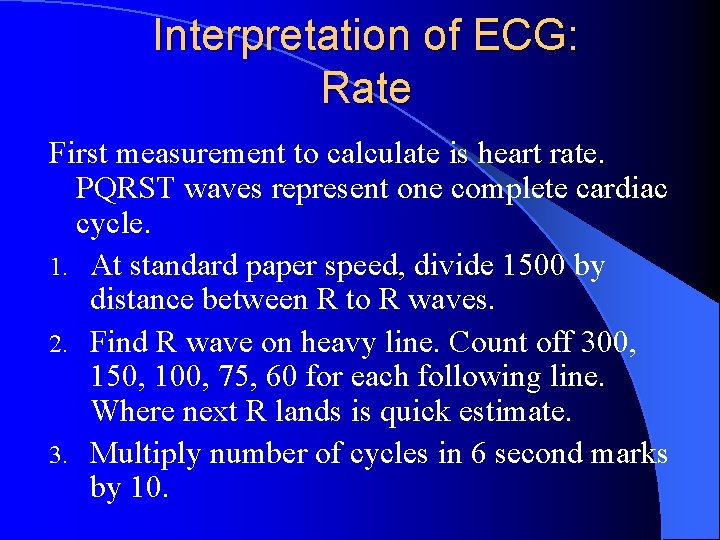 Interpretation of ECG:
Rate

First measurement to calculate is heart rate. PQRST waves represent one complete cardiac cycle.

1. At standard paper speed, divide 1500 by distance between R to R waves.

2. Find R wave on heavy line. Count off 300, 150, 100, 75, 60 for each following line. Where next R lands is quick estimate.

3. Multiply number of cycles in 6 second marks by 10.